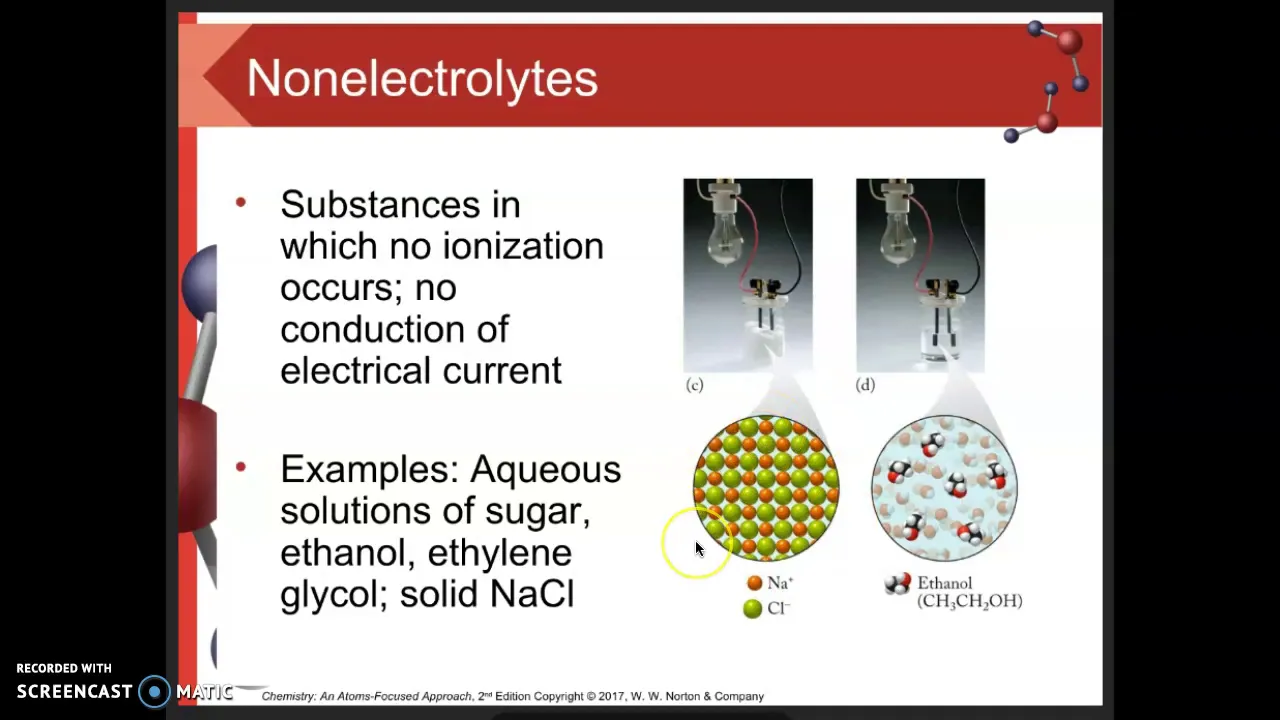 Nonelectrolytes

• Substances in which no ionization occurs; no conduction of electrical current

• Examples: Aqueous solutions of sugar, ethanol, ethylene glycol; solid NaCl

(c)

(d)

$Na^+$
$Cl^-$

Ethanol ($CH_3CH_2OH$)

RECORDED WITH
SCREENCAST MATIC

Chemistry: An Atoms-Focused Approach, 2nd Edition Copyright © 2017, W. W. Norton & Company